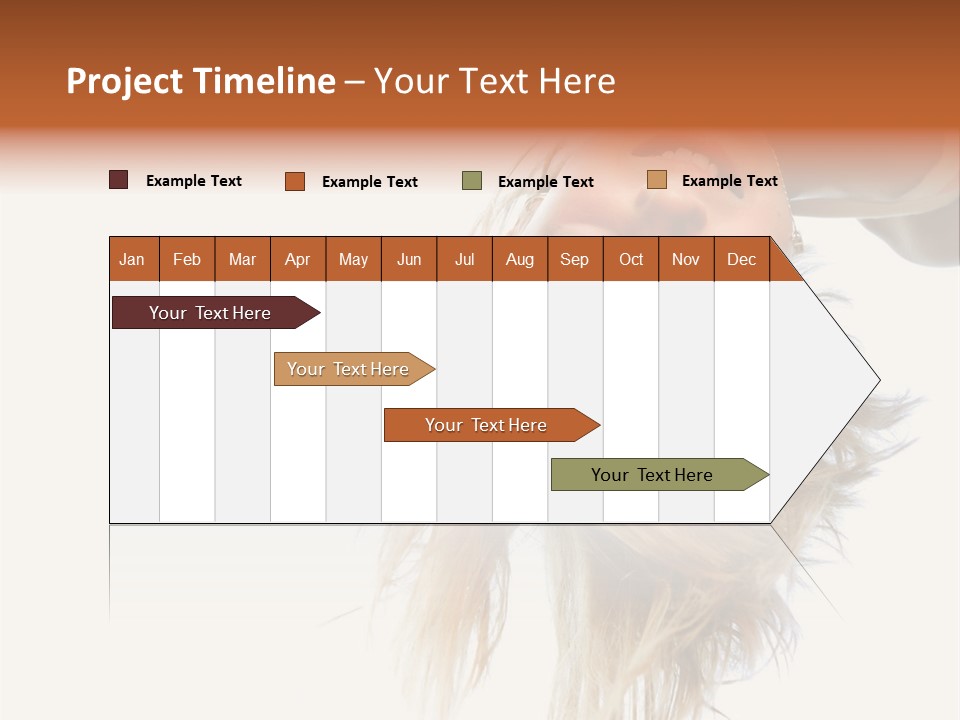 Project Timeline – Your Text Here

Example Text Example Text Example Text Example Text

| Jan | Feb | Mar | Apr | May | Jun | Jul | Aug | Sep | Oct | Nov | Dec |
|---|---|---|---|---|---|---|---|---|---|---|---|

Your Text Here

Your Text Here

Your Text Here

Your Text Here